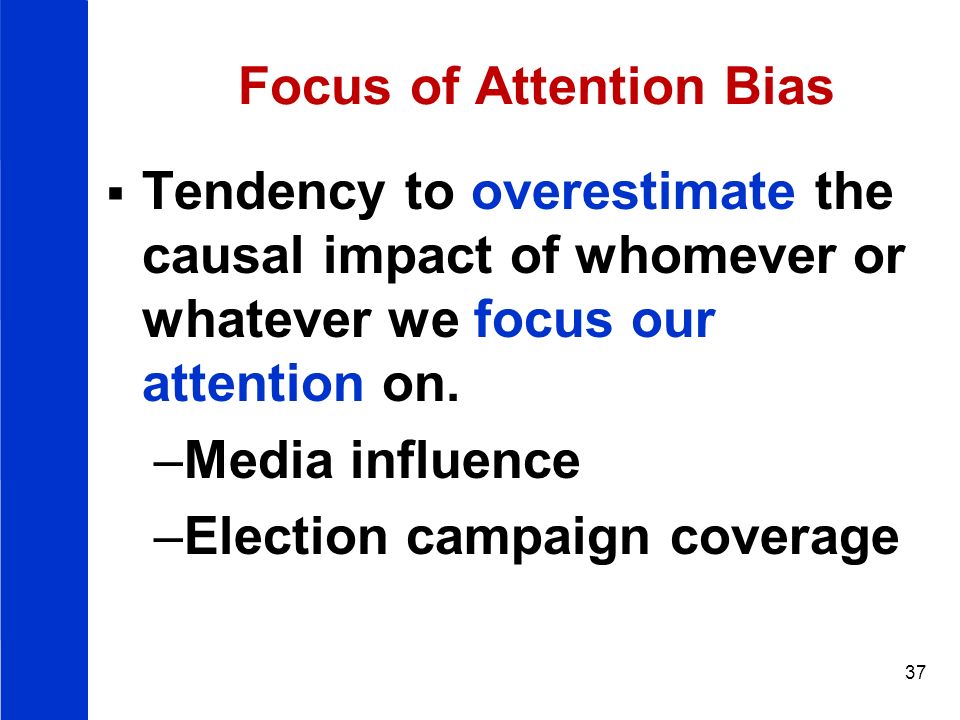 Focus of Attention Bias

▪ Tendency to overestimate the causal impact of whomever or whatever we focus our attention on.

–Media influence

–Election campaign coverage

37